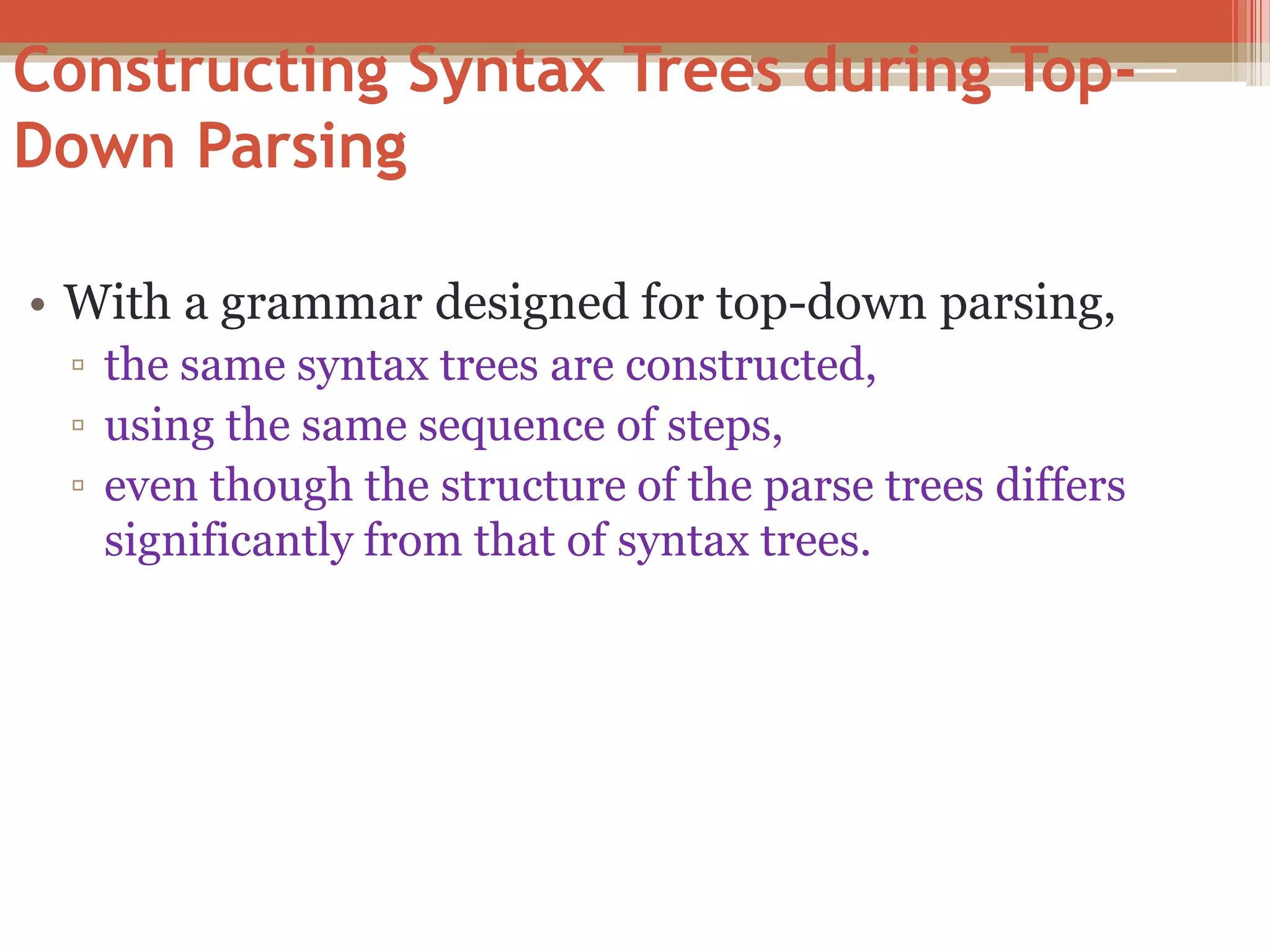 Constructing Syntax Trees during Top-Down Parsing

• With a grammar designed for top-down parsing,
▫ the same syntax trees are constructed,
▫ using the same sequence of steps,
▫ even though the structure of the parse trees differs significantly from that of syntax trees.